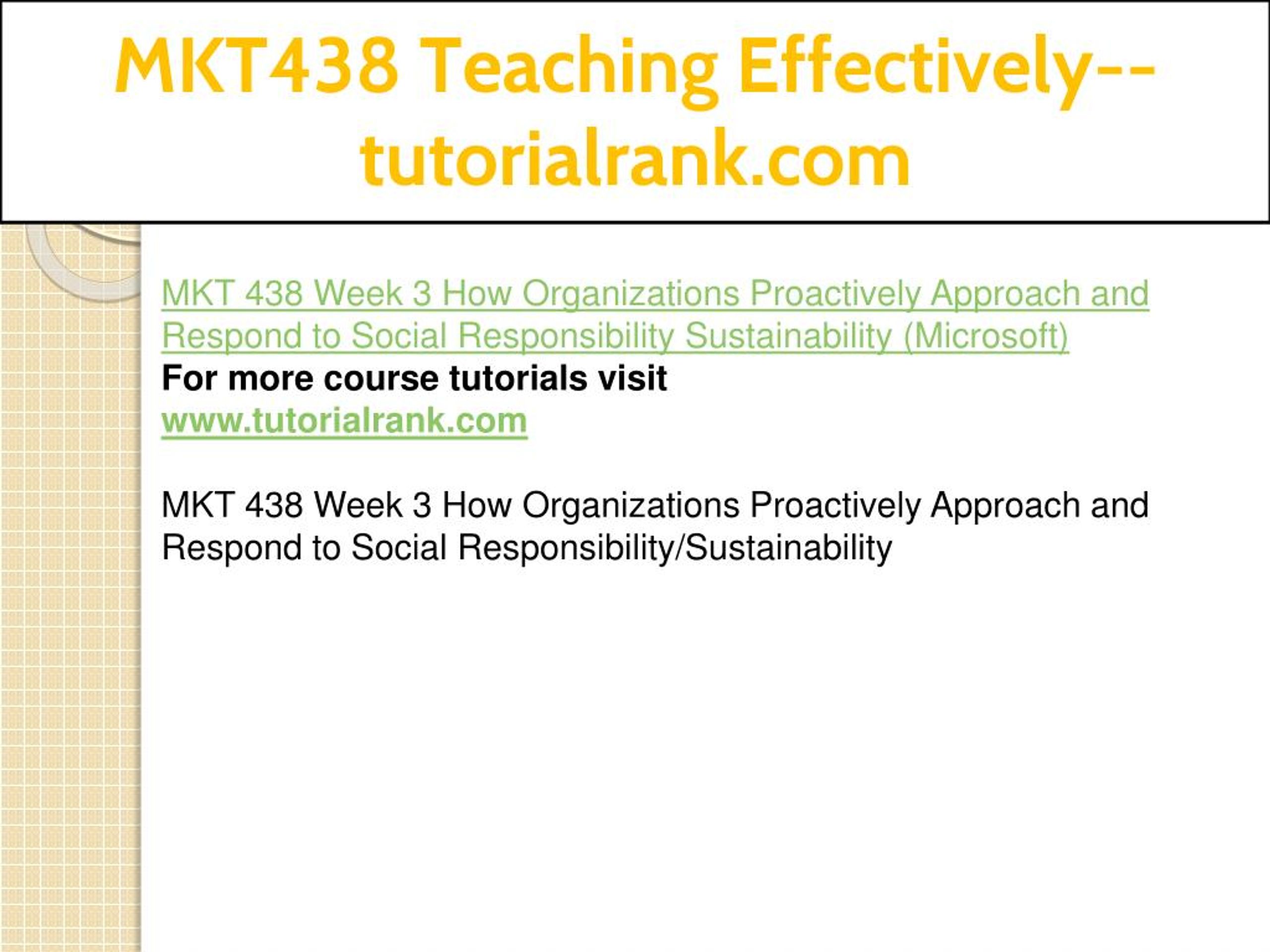 MKT438 Teaching Effectively--tutorialrank.com

MKT 438 Week 3 How Organizations Proactively Approach and Respond to Social Responsibility Sustainability (Microsoft)
For more course tutorials visit
www.tutorialrank.com

MKT 438 Week 3 How Organizations Proactively Approach and Respond to Social Responsibility/Sustainability